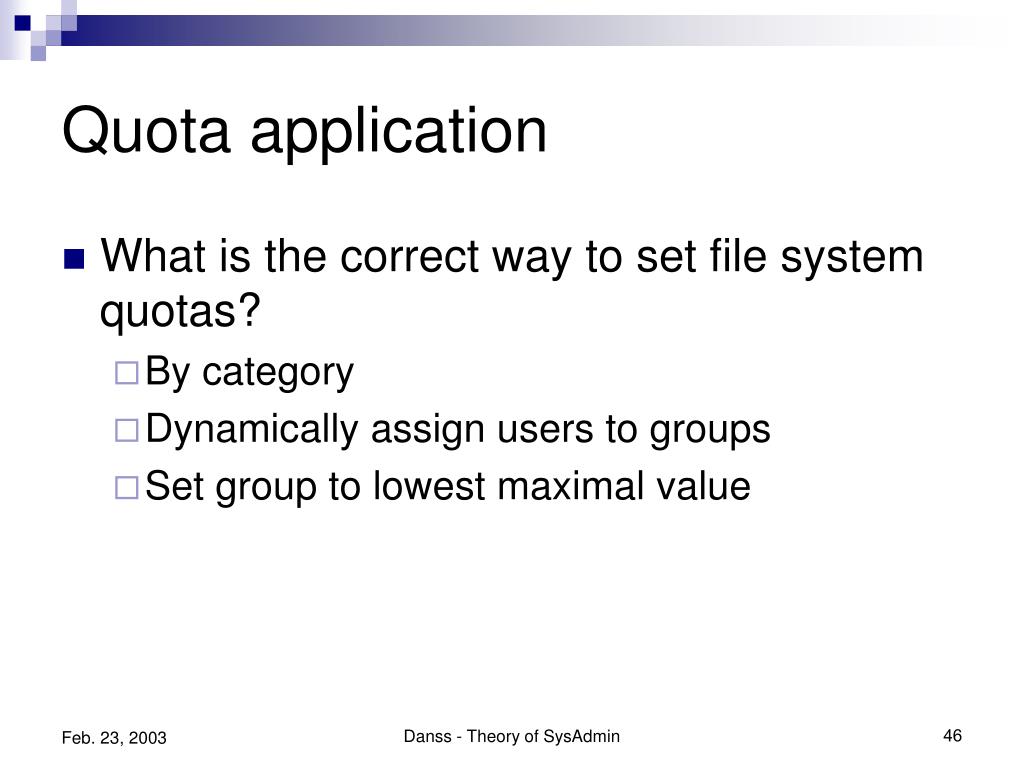 Quota application

What is the correct way to set file system quotas?

By category

Dynamically assign users to groups

Set group to lowest maximal value

Feb. 23, 2003

Danss - Theory of SysAdmin

46